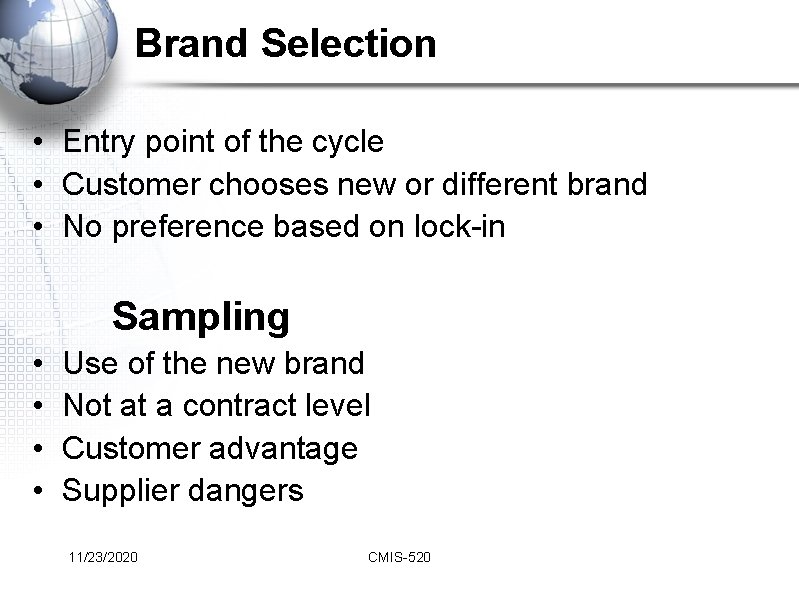 Brand Selection

• Entry point of the cycle
• Customer chooses new or different brand
• No preference based on lock-in

Sampling

• Use of the new brand
• Not at a contract level
• Customer advantage
• Supplier dangers

11/23/2020

CMIS-520